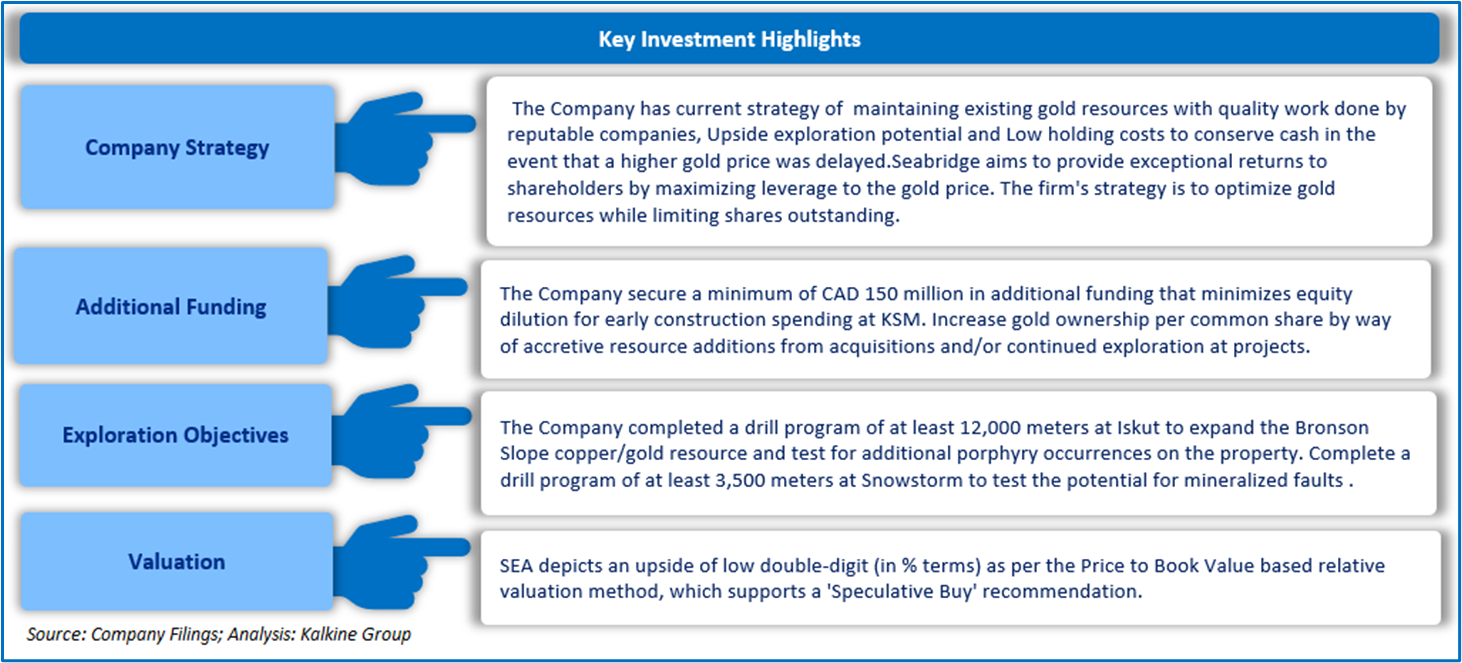 Key Investment Highlights

Company Strategy

The Company has current strategy of maintaining existing gold resources with quality work done by reputable companies, Upside exploration potential and Low holding costs to conserve cash in the event that a higher gold price was delayed.Seabridge aims to provide exceptional returns to shareholders by maximizing leverage to the gold price. The firm's strategy is to optimize gold resources while limiting shares outstanding.

Additional Funding

The Company secure a minimum of CAD 150 million in additional funding that minimizes equity dilution for early construction spending at KSM. Increase gold ownership per common share by way of accretive resource additions from acquisitions and/or continued exploration at projects.

Exploration Objectives

The Company completed a drill program of at least 12,000 meters at Iskut to expand the Bronson Slope copper/gold resource and test for additional porphyry occurrences on the property. Complete a drill program of at least 3,500 meters at Snowstorm to test the potential for mineralized faults .

Valuation

SEA depicts an upside of low double-digit (in % terms) as per the Price to Book Value based relative valuation method, which supports a 'Speculative Buy' recommendation.

Source: Company Filings; Analysis: Kalkine Group